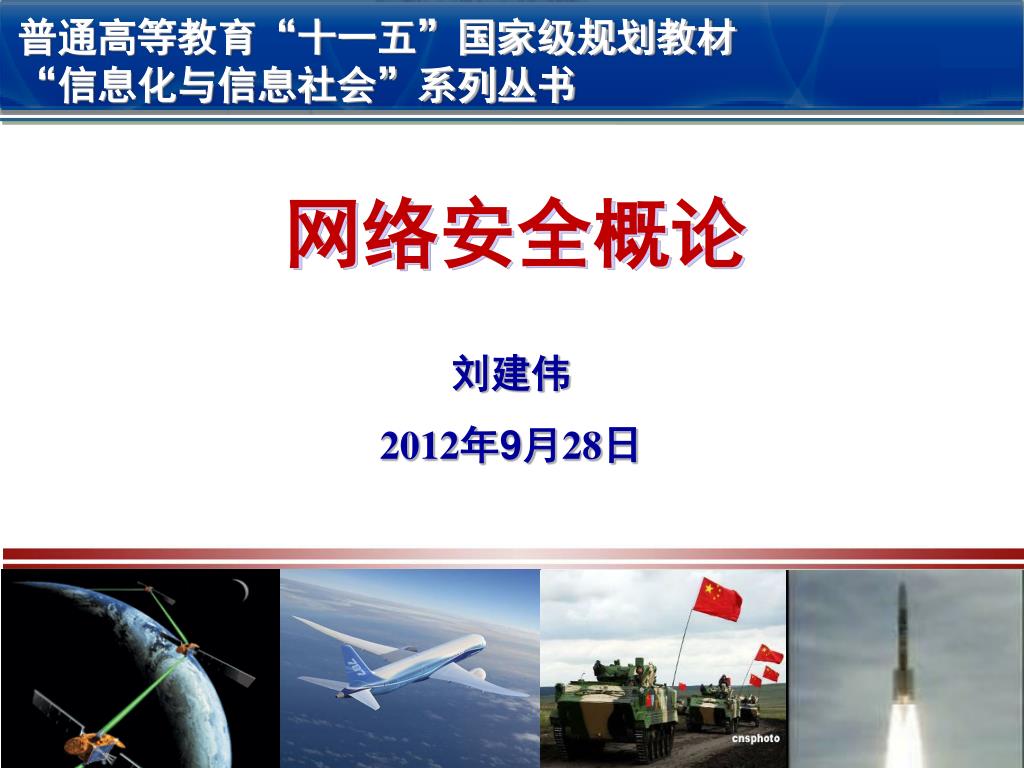 普通高等教育“十一五”国家级规划教材
“信息化与信息社会”系列丛书

网络安全概论

刘建伟

2012年9月28日

787

cnsphoto